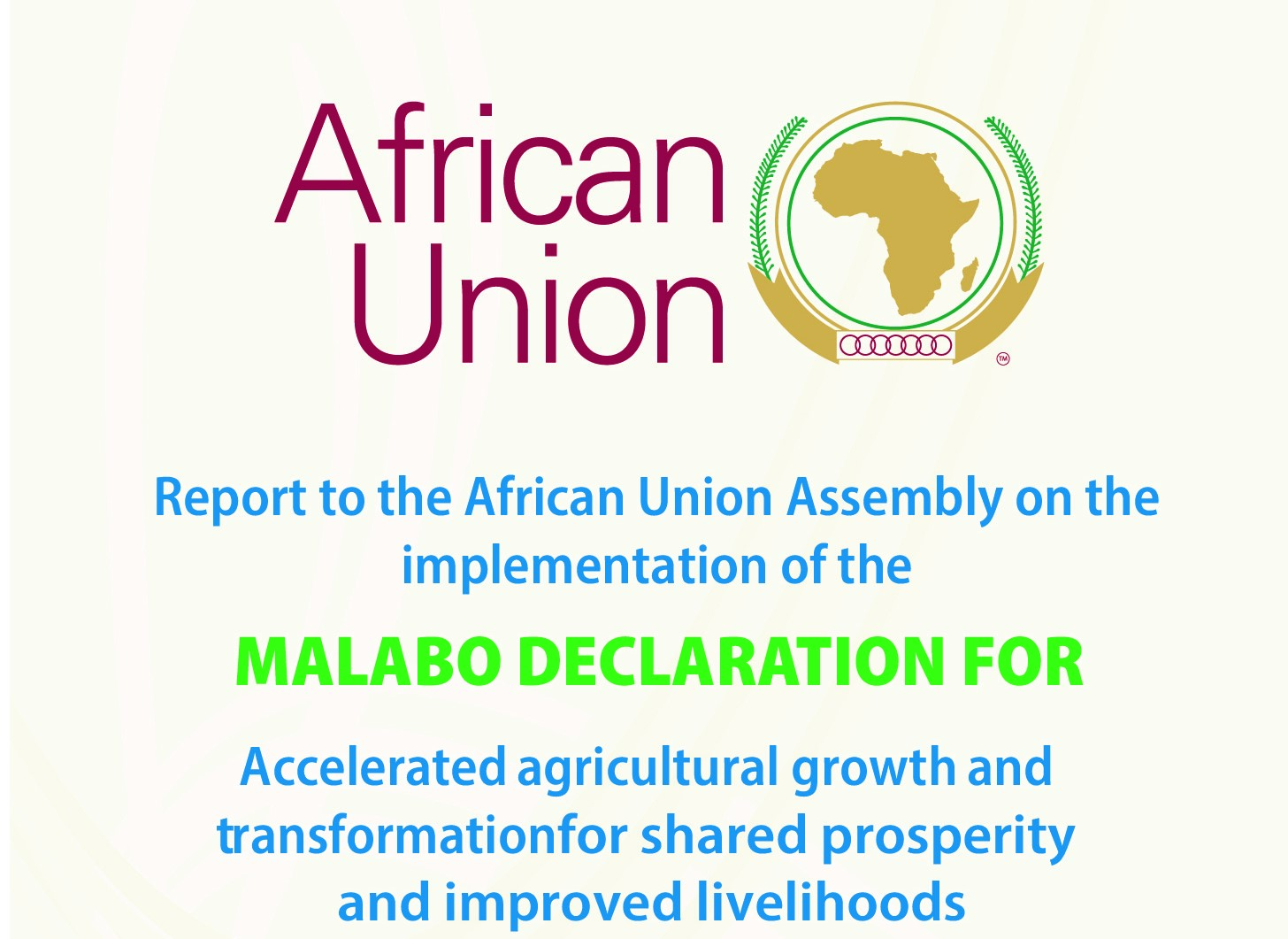 African Union

™

Report to the African Union Assembly on the implementation of the

MALABO DECLARATION FOR

Accelerated agricultural growth and transformationfor shared prosperity and improved livelihoods